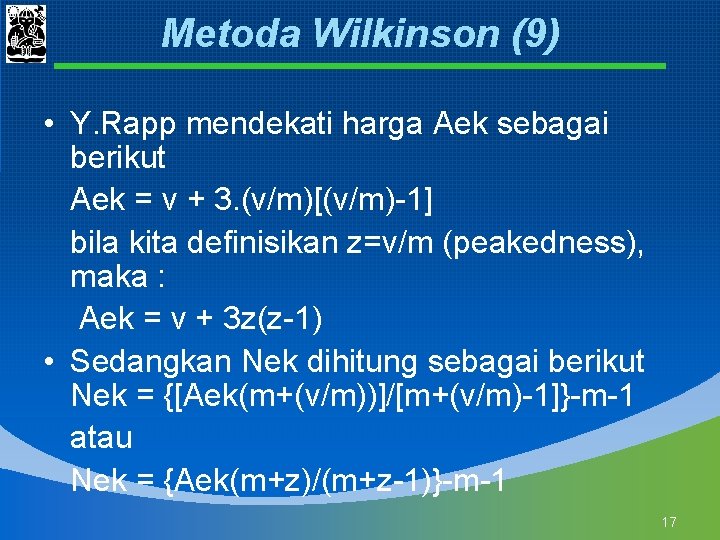 Metoda Wilkinson (9)

• Y.Rapp mendekati harga Aek sebagai berikut

Aek = v + 3.(v/m)[(v/m)-1]

bila kita definisikan z=v/m (peakedness), maka :

Aek = v + 3z(z-1)

• Sedangkan Nek dihitung sebagai berikut Nek = {[Aek(m+(v/m))]/[m+(v/m)-1]}-m-1

atau

Nek = {Aek(m+z)/(m+z-1)}-m-1

17